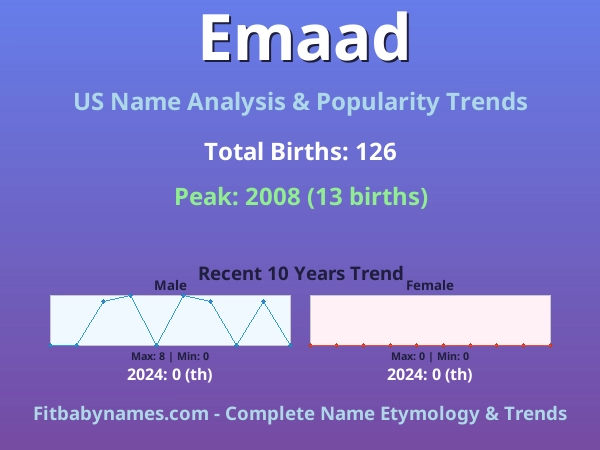 Emaad

US Name Analysis & Popularity Trends

Total Births: 126

Peak: 2008 (13 births)

Recent 10 Years Trend

Male

Max: 8 | Min: 0

2024: 0 (th)

Female

Max: 0 | Min: 0

2024: 0 (th)

Fitbabynames.com - Complete Name Etymology & Trends